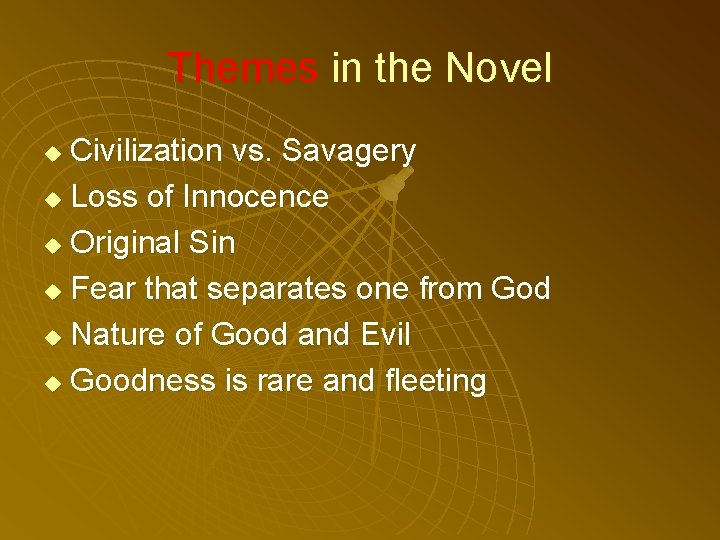 Themes in the Novel

• Civilization vs. Savagery
• Loss of Innocence
• Original Sin
• Fear that separates one from God
• Nature of Good and Evil
• Goodness is rare and fleeting